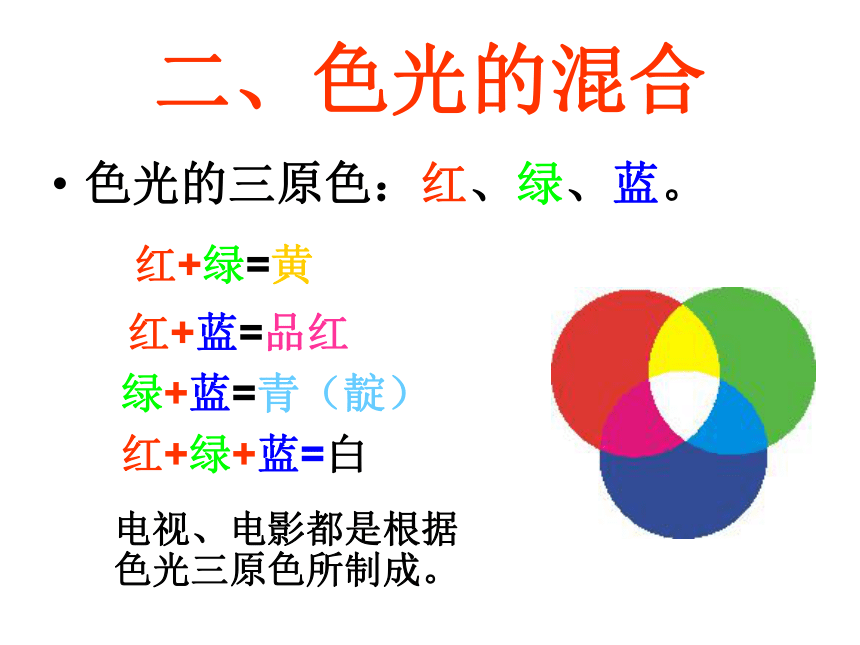 二、色光的混合

• 色光的三原色：红、绿、蓝。

红+绿=黄

红+蓝=品红

绿+蓝=青（靛）

红+绿+蓝=白

电视、电影都是根据色光三原色所制成。